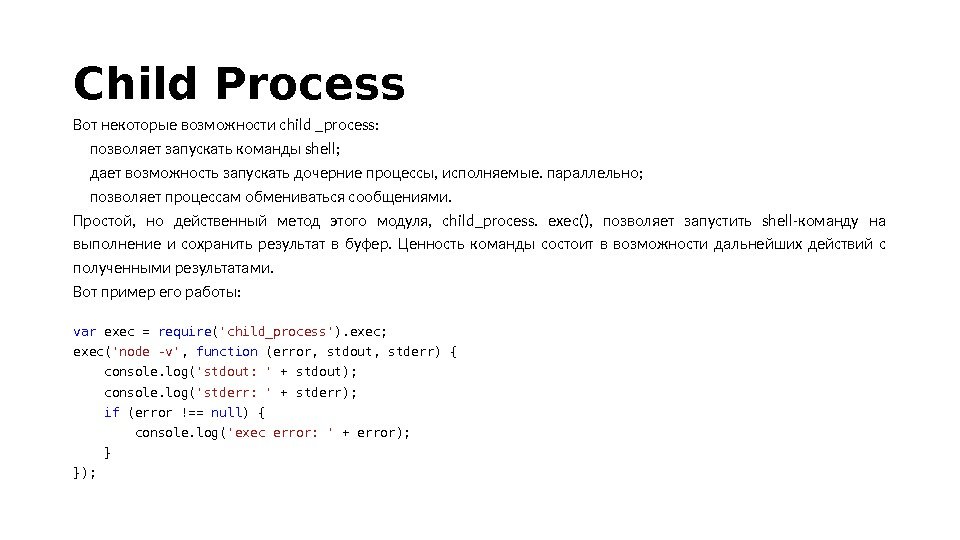 Child Process

Вот некоторые возможности child _process:

позволяет запускать команды shell;

дает возможность запускать дочерние процессы, исполняемые. параллельно;

позволяет процессам обмениваться сообщениями.

Простой, но действенный метод этого модуля, child_process. exec(), позволяет запустить shell-команду на выполнение и сохранить результат в буфер. Ценность команды состоит в возможности дальнейших действий с полученными результатами.

Вот пример его работы:

var exec = require('child_process').exec;
exec('node -v', function (error, stdout, stderr) {
    console.log('stdout: ' + stdout);
    console.log('stderr: ' + stderr);
    if (error !== null) {
        console.log('exec error: ' + error);
    }
});